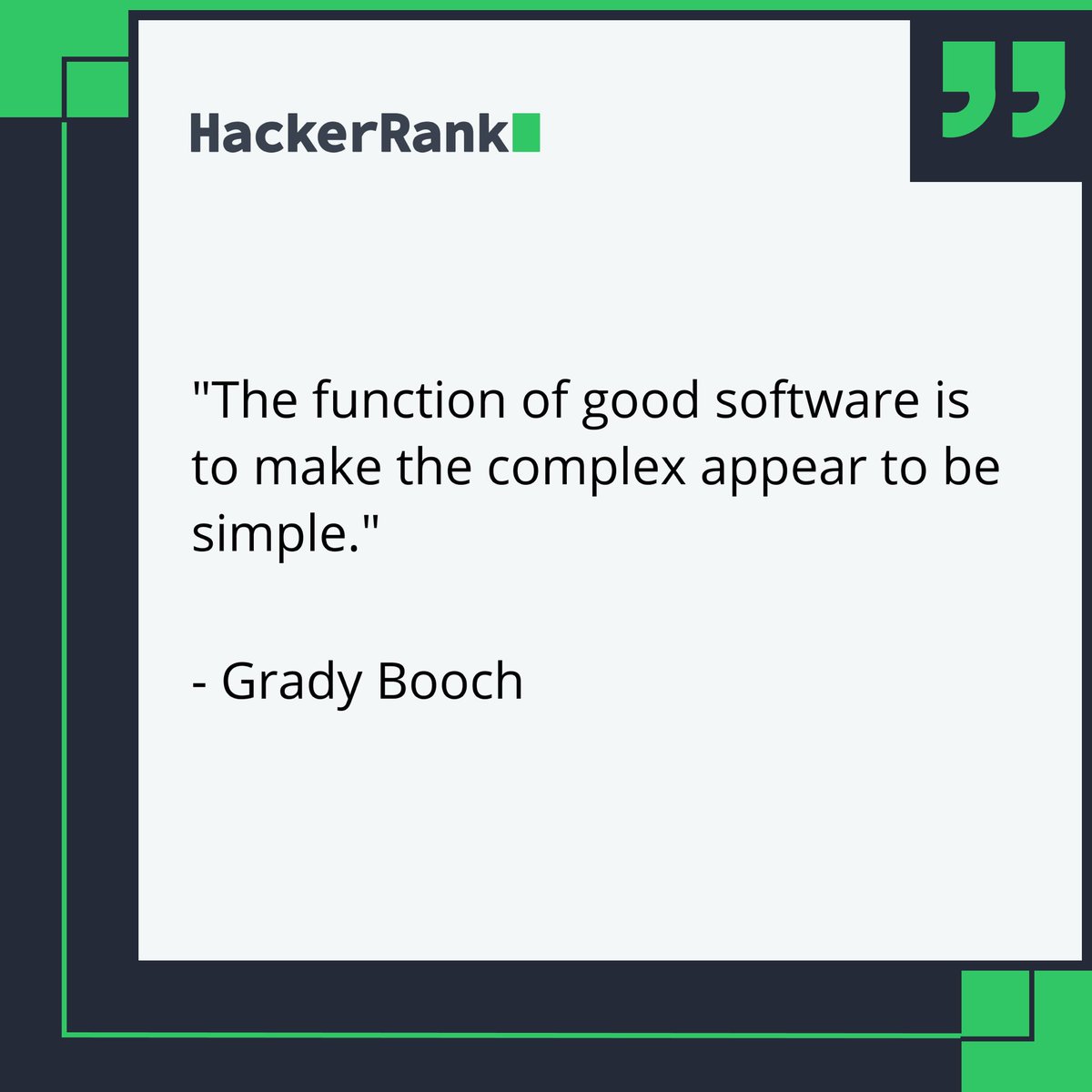 HackerRank

"The function of good software is to make the complex appear to be simple."

- Grady Booch